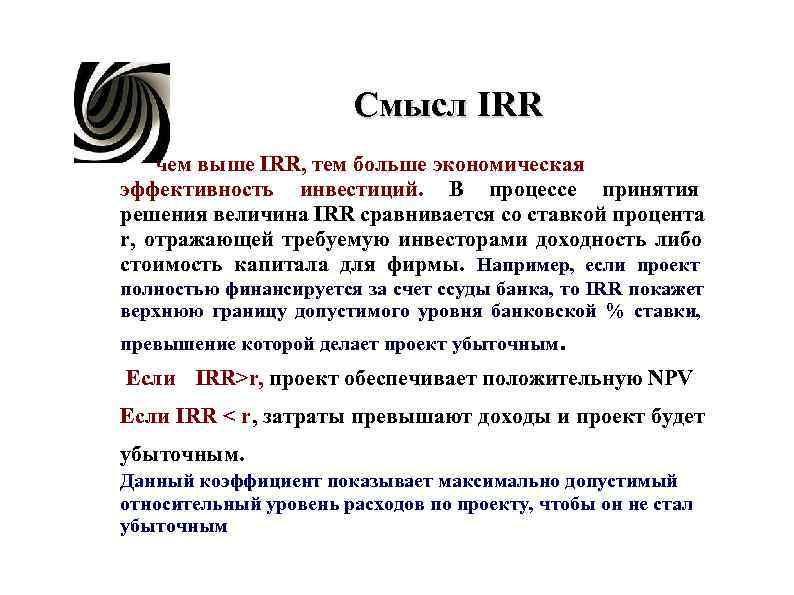 Смысл IRR

чем выше IRR, тем больше экономическая эффективность инвестиций. В процессе принятия решения величина IRR сравнивается со ставкой процента r, отражающей требуемую инвесторами доходность либо стоимость капитала для фирмы. Например, если проект полностью финансируется за счет ссуды банка, то IRR покажет верхнюю границу допустимого уровня банковской % ставки, превышение которой делает проект убыточным.

Если IRR>r, проект обеспечивает положительную NPV

Если IRR < r, затраты превышают доходы и проект будет убыточным.

Данный коэффициент показывает максимально допустимый относительный уровень расходов по проекту, чтобы он не стал убыточным